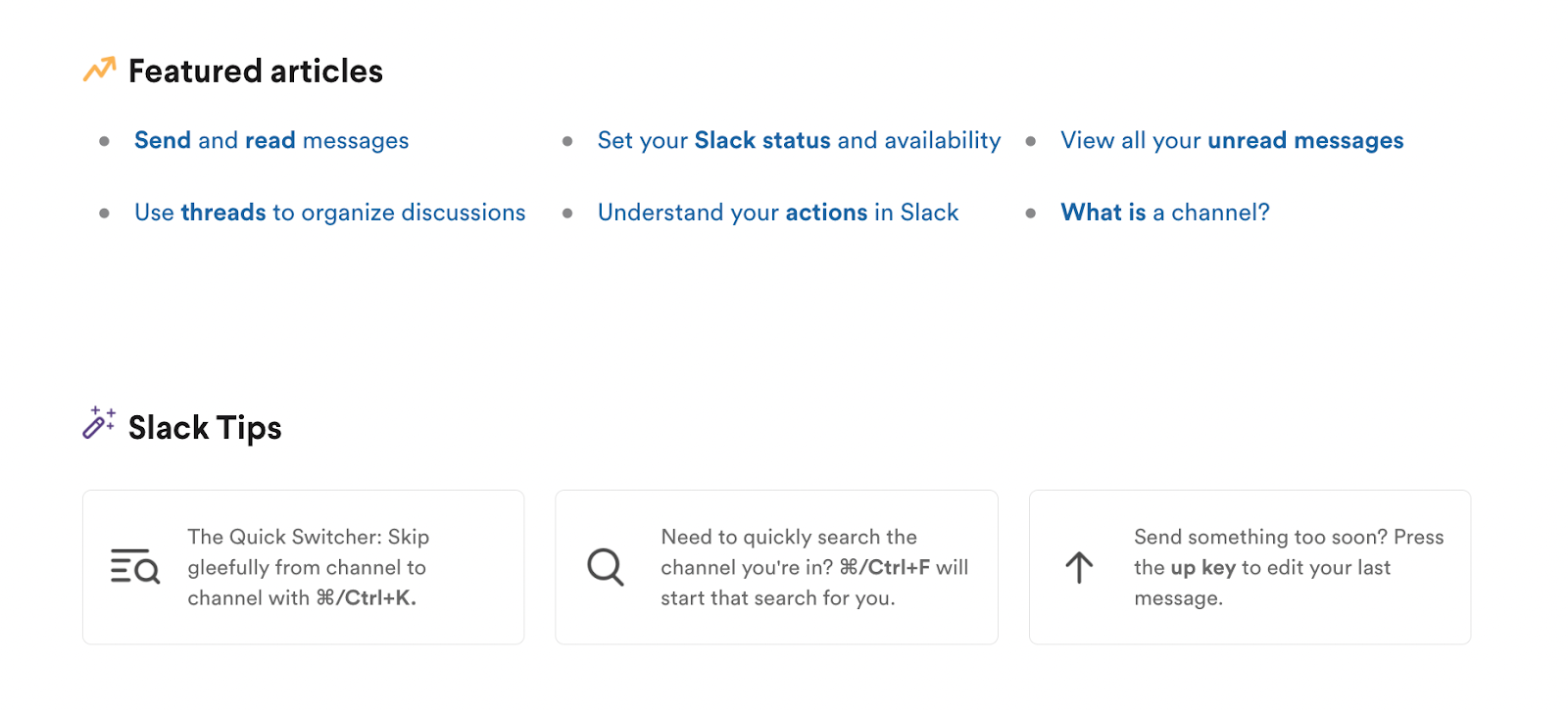 Featured articles

- Send and read messages
- Use threads to organize discussions

- Set your Slack status and availability
- Understand your actions in Slack

- View all your unread messages
- What is a channel?

Slack Tips

The Quick Switcher: Skip gleefully from channel to channel with ⌘/Ctrl+K.

Need to quickly search the channel you're in? ⌘/Ctrl+F will start that search for you.

Send something too soon? Press the up key to edit your last message.